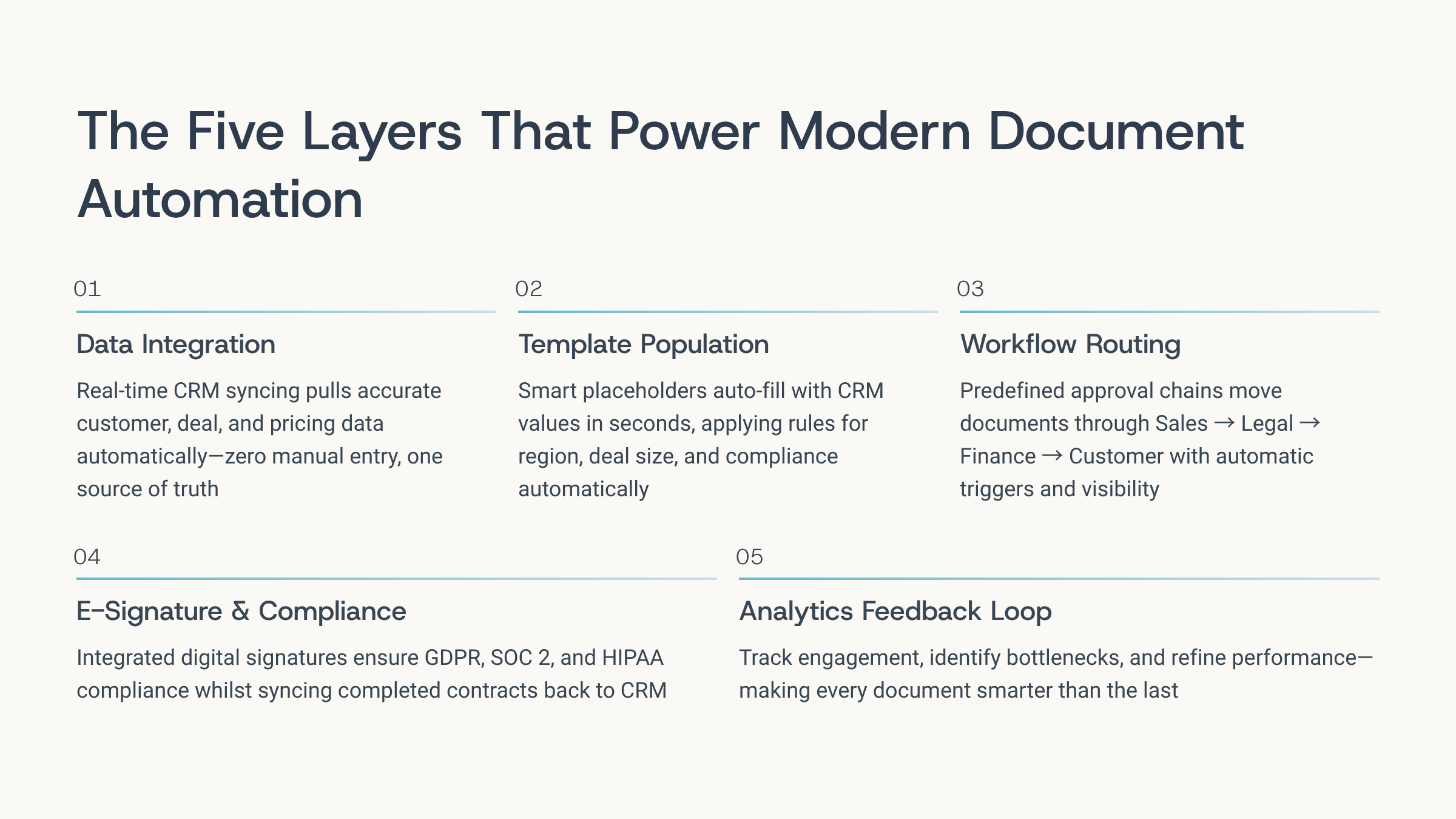 The Five Layers That Power Modern Document Automation

01

Data Integration

Real-time CRM syncing pulls accurate customer, deal, and pricing data automatically—zero manual entry, one source of truth

02

Template Population

Smart placeholders auto-fill with CRM values in seconds, applying rules for region, deal size, and compliance automatically

03

Workflow Routing

Predefined approval chains move documents through Sales → Legal → Finance → Customer with automatic triggers and visibility

04

E-Signature & Compliance

Integrated digital signatures ensure GDPR, SOC 2, and HIPAA compliance whilst syncing completed contracts back to CRM

05

Analytics Feedback Loop

Track engagement, identify bottlenecks, and refine performance—making every document smarter than the last